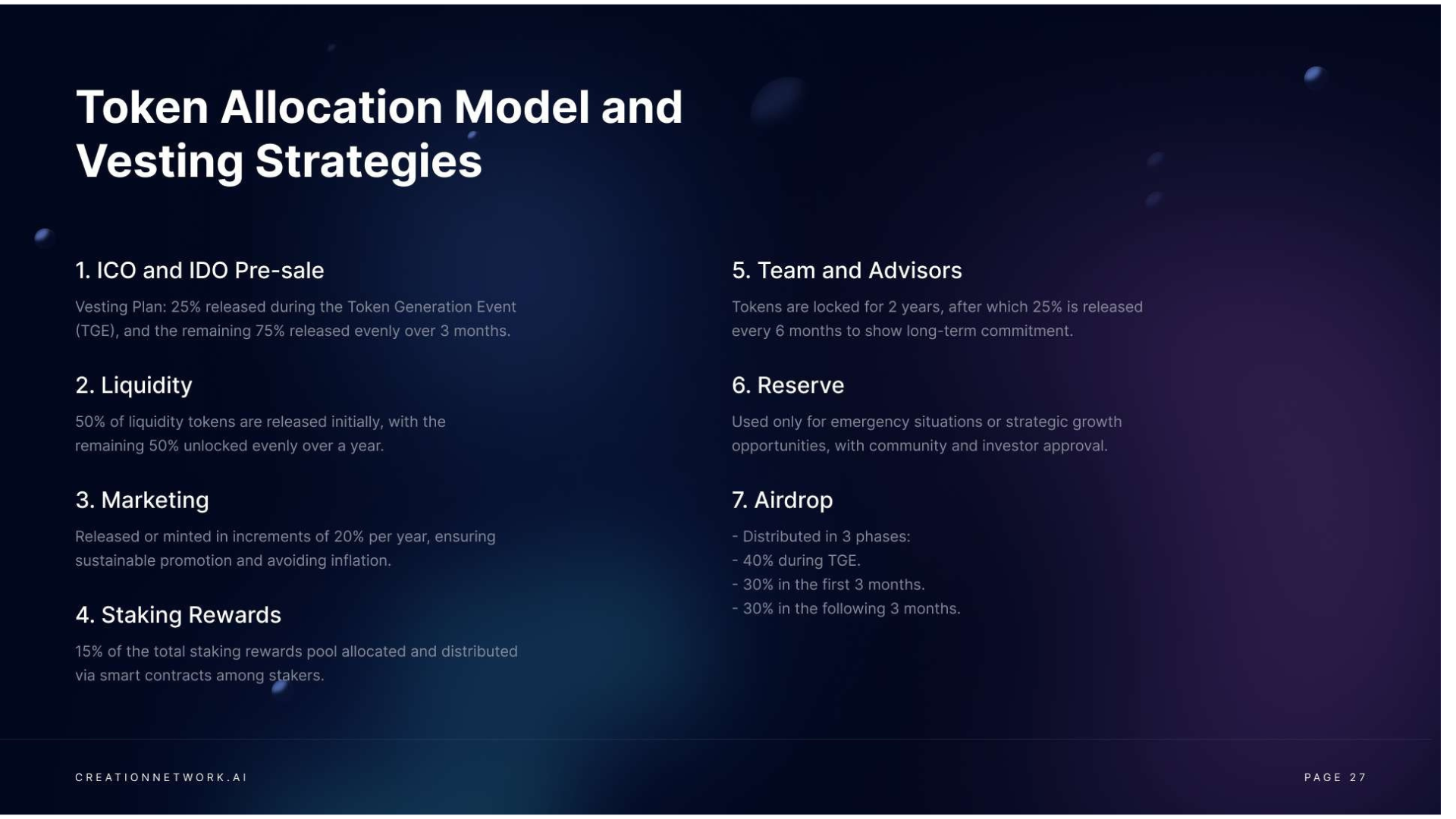 Token Allocation Model and Vesting Strategies

1. ICO and IDO Pre-sale

Vesting Plan: 25% released during the Token Generation Event (TGE), and the remaining 75% released evenly over 3 months.

2. Liquidity

50% of liquidity tokens are released initially, with the remaining 50% unlocked evenly over a year.

3. Marketing

Released or minted in increments of 20% per year, ensuring sustainable promotion and avoiding inflation.

4. Staking Rewards

15% of the total staking rewards pool allocated and distributed via smart contracts among stakers.

5. Team and Advisors

Tokens are locked for 2 years, after which 25% is released every 6 months to show long-term commitment.

6. Reserve

Used only for emergency situations or strategic growth opportunities, with community and investor approval.

7. Airdrop

- Distributed in 3 phases:
- 40% during TGE.
- 30% in the first 3 months.
- 30% in the following 3 months.

CREATIONNETWORK.AI

PAGE 27